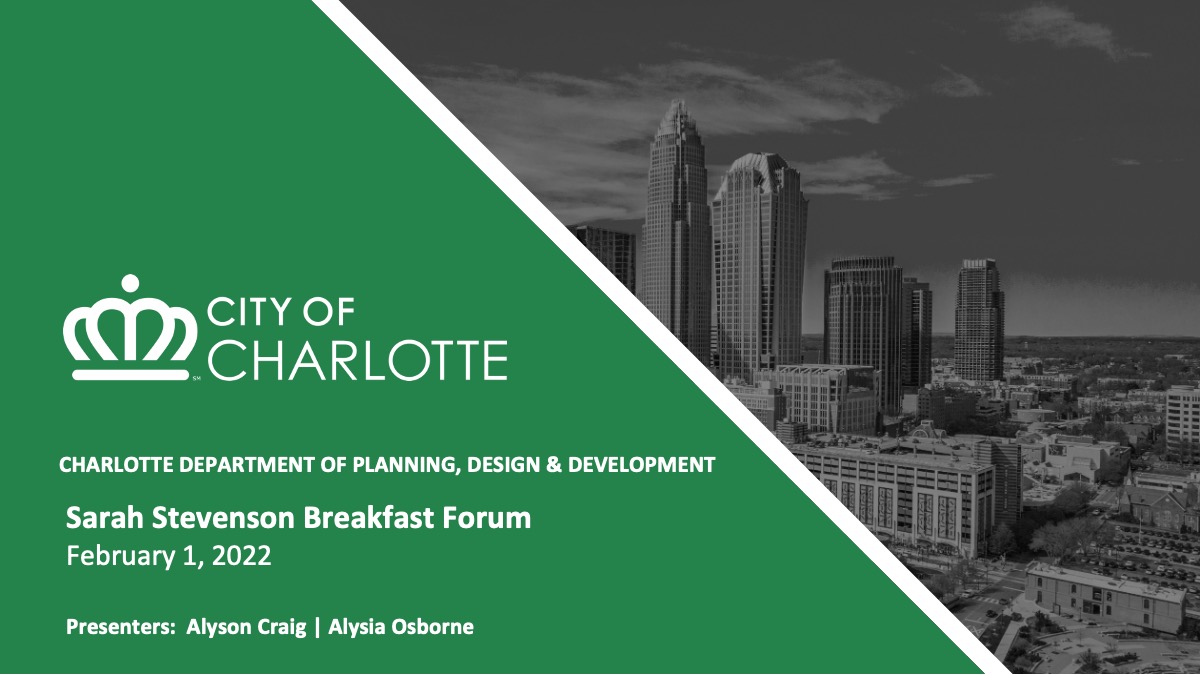 CITY OF CHARLOTTE

CHARLOTTE DEPARTMENT OF PLANNING, DESIGN & DEVELOPMENT

Sarah Stevenson Breakfast Forum
February 1, 2022

Presenters: Alyson Craig | Alysia Osborne